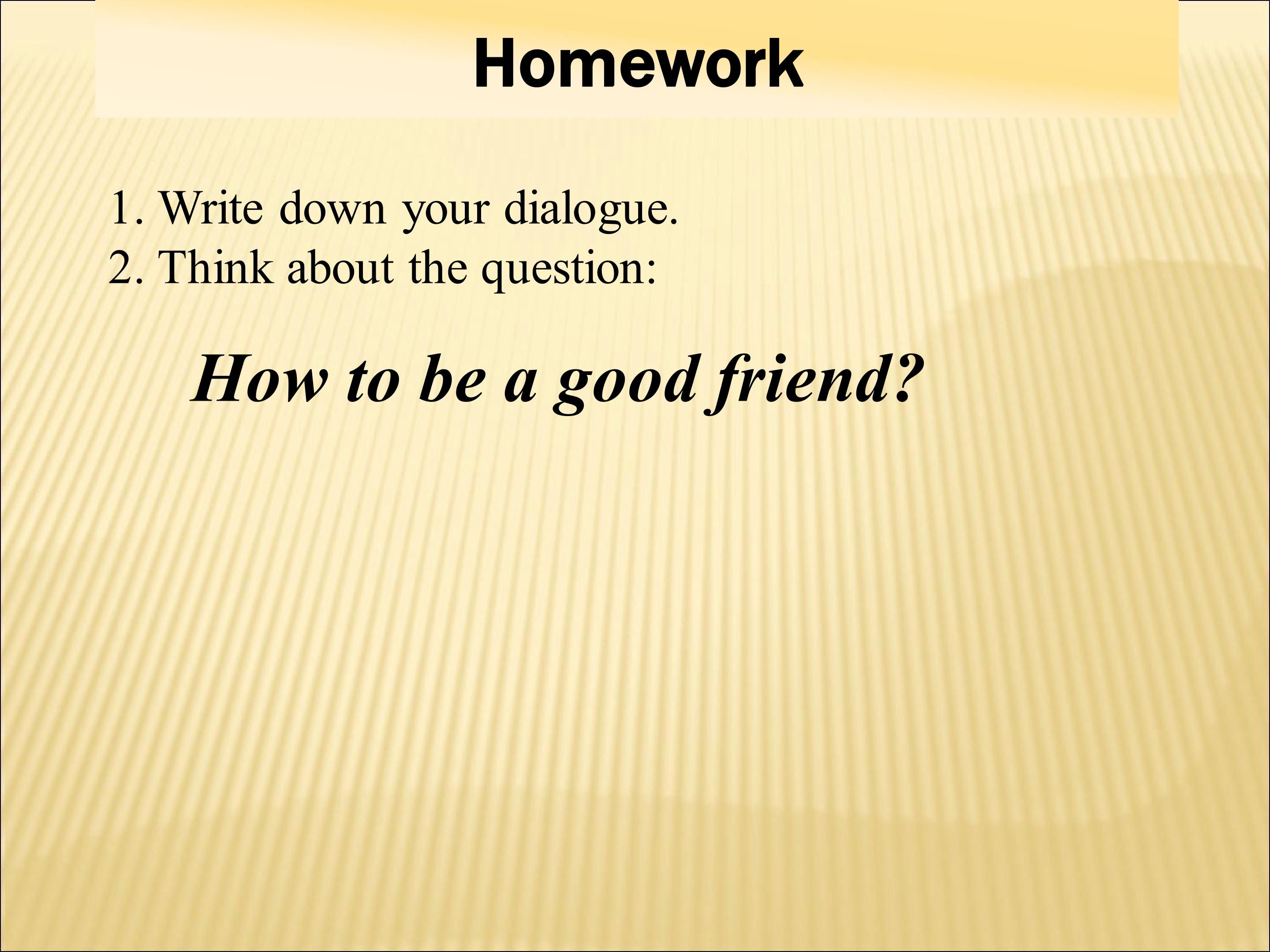 Homework

1. Write down your dialogue.
2. Think about the question:

How to be a good friend?